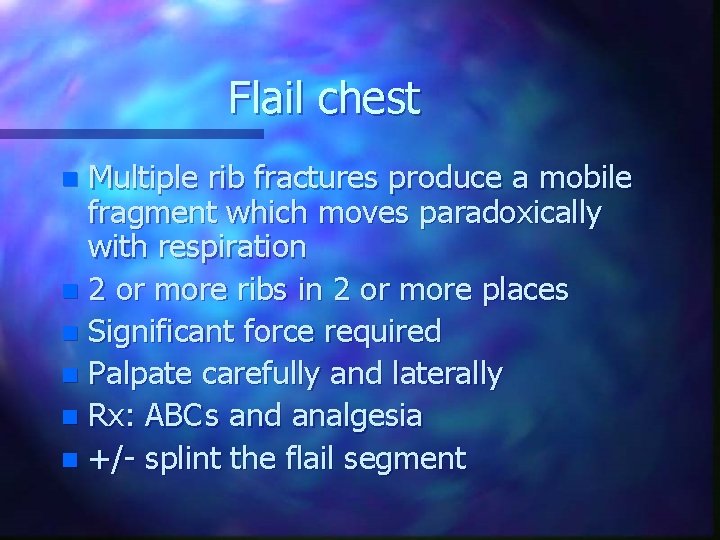 Flail chest

- Multiple rib fractures produce a mobile fragment which moves paradoxically with respiration
- 2 or more ribs in 2 or more places
- Significant force required
- Palpate carefully and laterally
- Rx: ABCs and analgesia
- +/- splint the flail segment